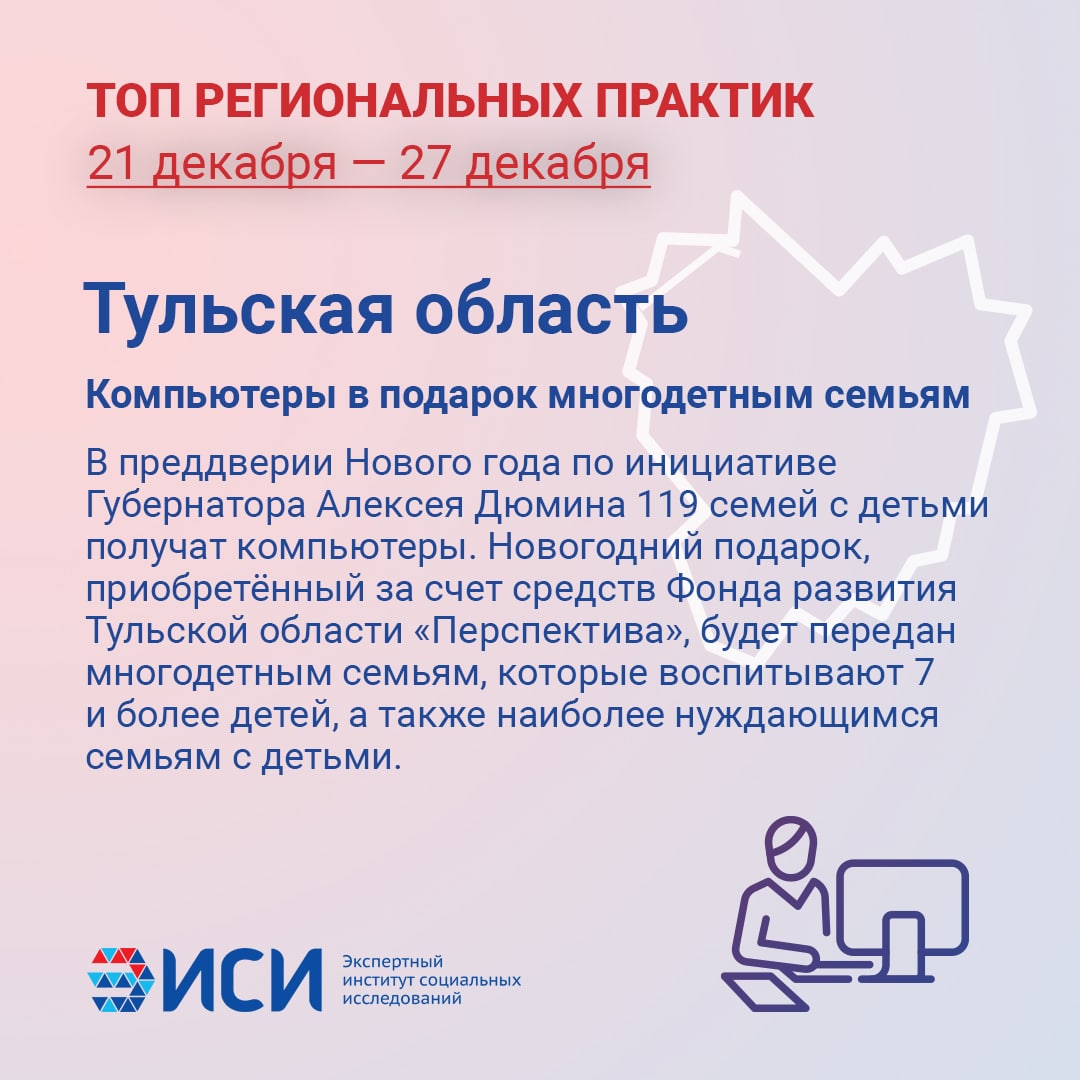 ТОП РЕГИОНАЛЬНЫХ ПРАКТИК
21 декабря — 27 декабря

Тульская область

Компьютеры в подарок многодетным семьям

В преддверии Нового года по инициативе Губернатора Алексея Дюмина 119 семей с детьми получат компьютеры. Новогодний подарок, приобретённый за счет средств Фонда развития Тульской области «Перспектива», будет передан многодетным семьям, которые воспитывают 7 и более детей, а также наиболее нуждающимся семьям с детьми.

ИСИ Экспертный институт социальных исследований